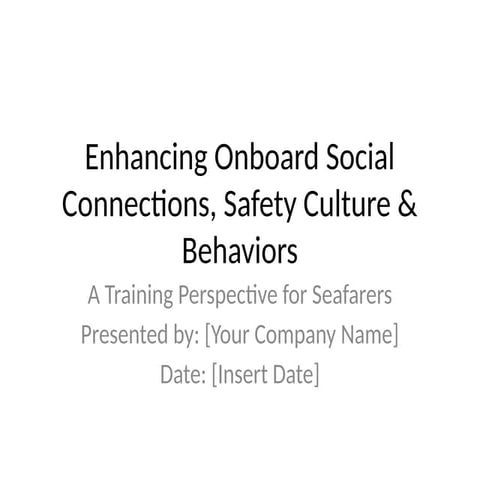 Enhancing Onboard Social Connections, Safety Culture & Behaviors

A Training Perspective for Seafarers
Presented by: [Your Company Name]
Date: [Insert Date]